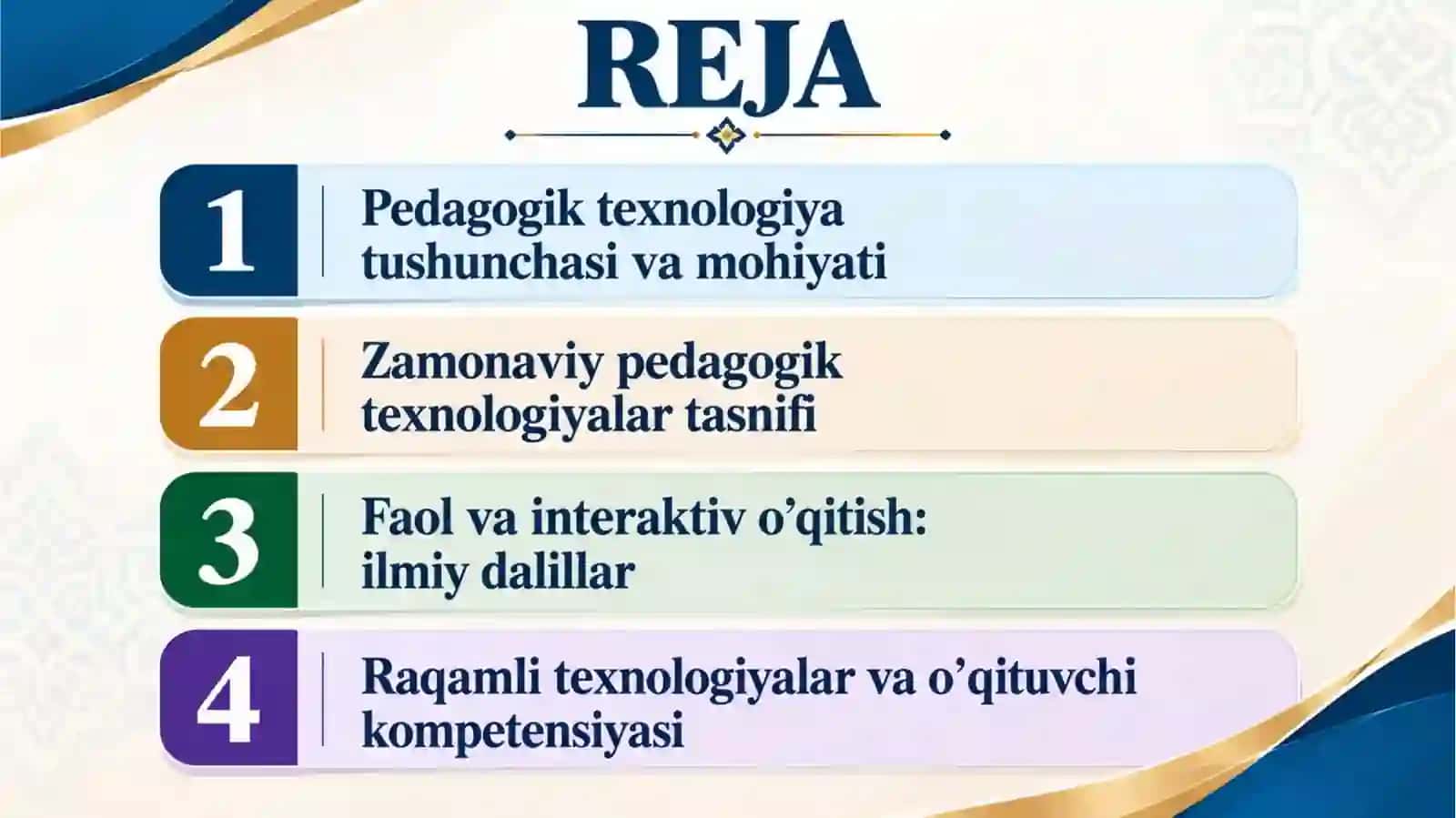 REJA

1 Pedagogik texnologiya tushunchasi va mohiyati

2 Zamonaviy pedagogik texnologiyalar tasnifi

3 Faol va interaktiv o'qitish: ilmiy dalillar

4 Raqamli texnologiyalar va o'qituvchi kompetensiyasi